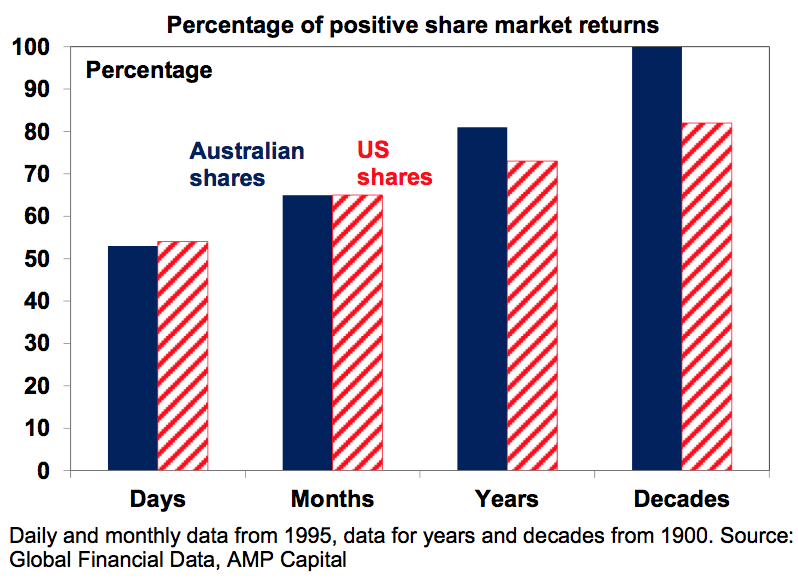 Percentage of positive share market returns

Percentage

100
90
80
70
60
50
40
30
20
10
0

Australian shares

US shares

Days
Months
Years
Decades

Daily and monthly data from 1995, data for years and decades from 1900. Source: Global Financial Data, AMP Capital